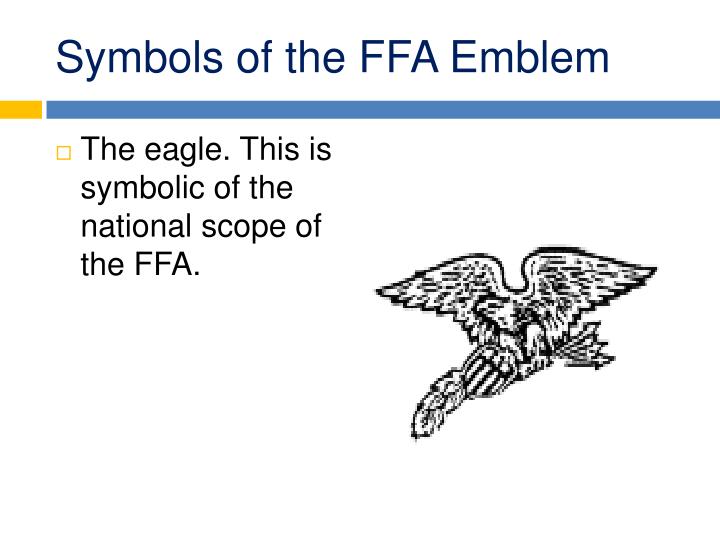 Symbols of the FFA Emblem

□ The eagle. This is symbolic of the national scope of the FFA.